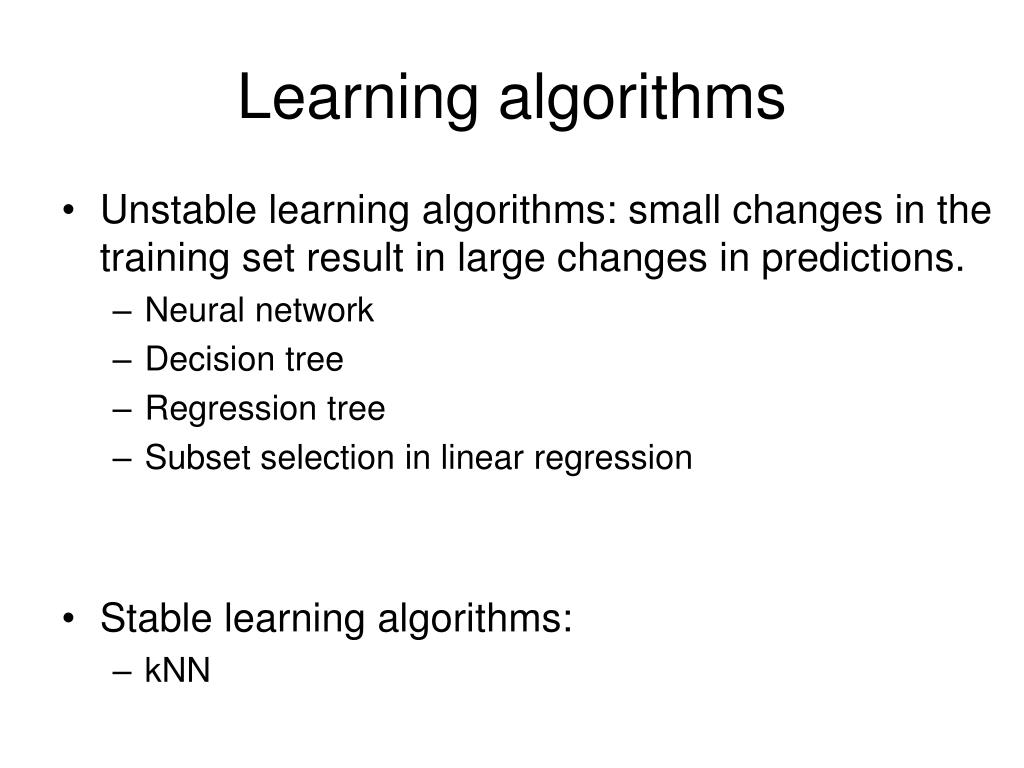 Learning algorithms

• Unstable learning algorithms: small changes in the training set result in large changes in predictions.
– Neural network
– Decision tree
– Regression tree
– Subset selection in linear regression

• Stable learning algorithms:
– kNN